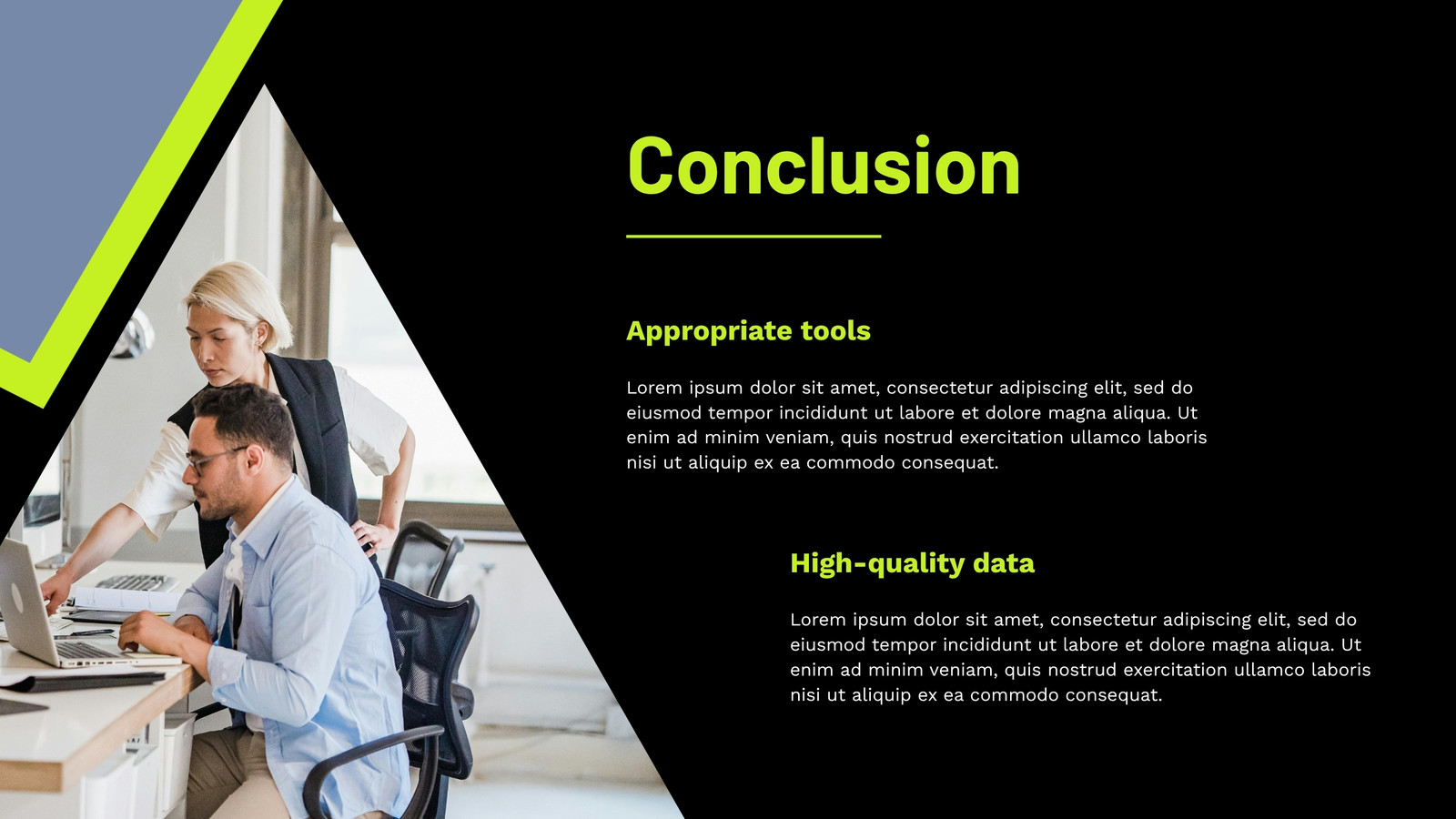 Conclusion

Appropriate tools

Lorem ipsum dolor sit amet, consectetur adipiscing elit, sed do eiusmod tempor incididunt ut labore et dolore magna aliqua. Ut enim ad minim veniam, quis nostrud exercitation ullamco laboris nisi ut aliquip ex ea commodo consequat.

High-quality data

Lorem ipsum dolor sit amet, consectetur adipiscing elit, sed do eiusmod tempor incididunt ut labore et dolore magna aliqua. Ut enim ad minim veniam, quis nostrud exercitation ullamco laboris nisi ut aliquip ex ea commodo consequat.